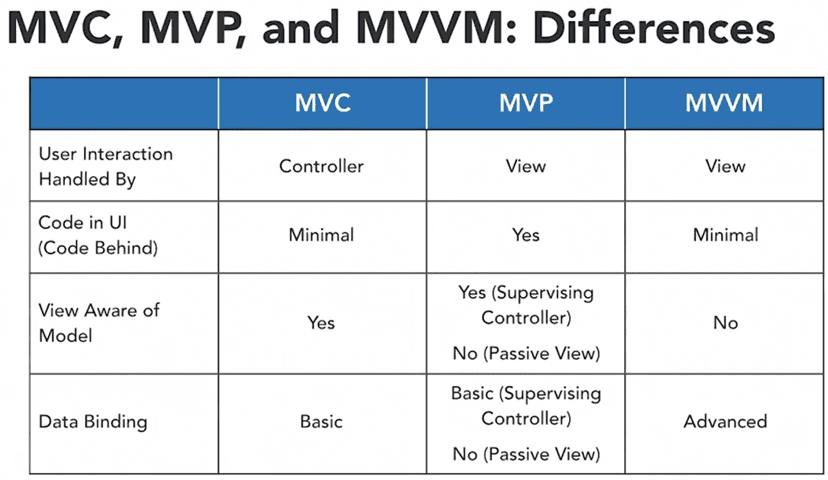 MVC, MVP, and MVVM: Differences

| | MVC | MVP | MVVM |
|---|---|---|---|
| User Interaction Handled By | Controller | View | View |
| Code in UI (Code Behind) | Minimal | Yes | Minimal |
| View Aware of Model | Yes | Yes (Supervising Controller) No (Passive View) | No |
| Data Binding | Basic | Basic (Supervising Controller) No (Passive View) | Advanced |